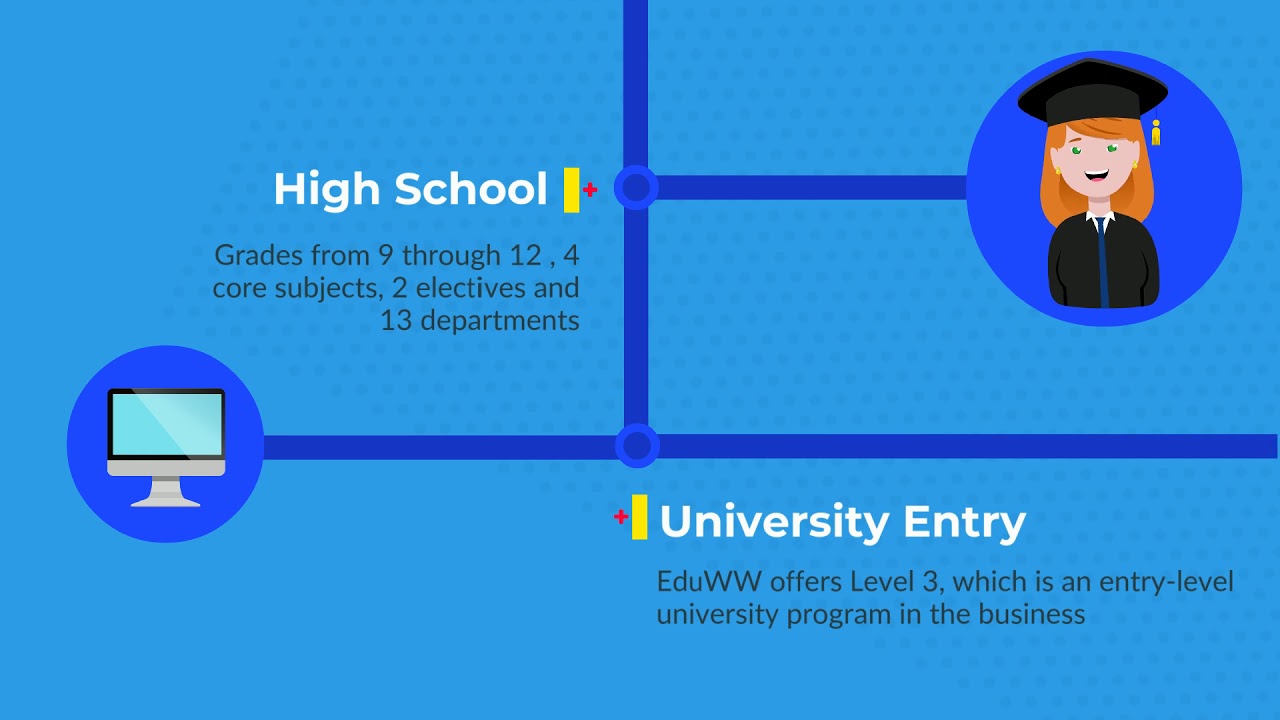 High School

Grades from 9 through 12 , 4 core subjects, 2 electives and 13 departments

University Entry

EduWW offers Level 3, which is an entry-level university program in the business